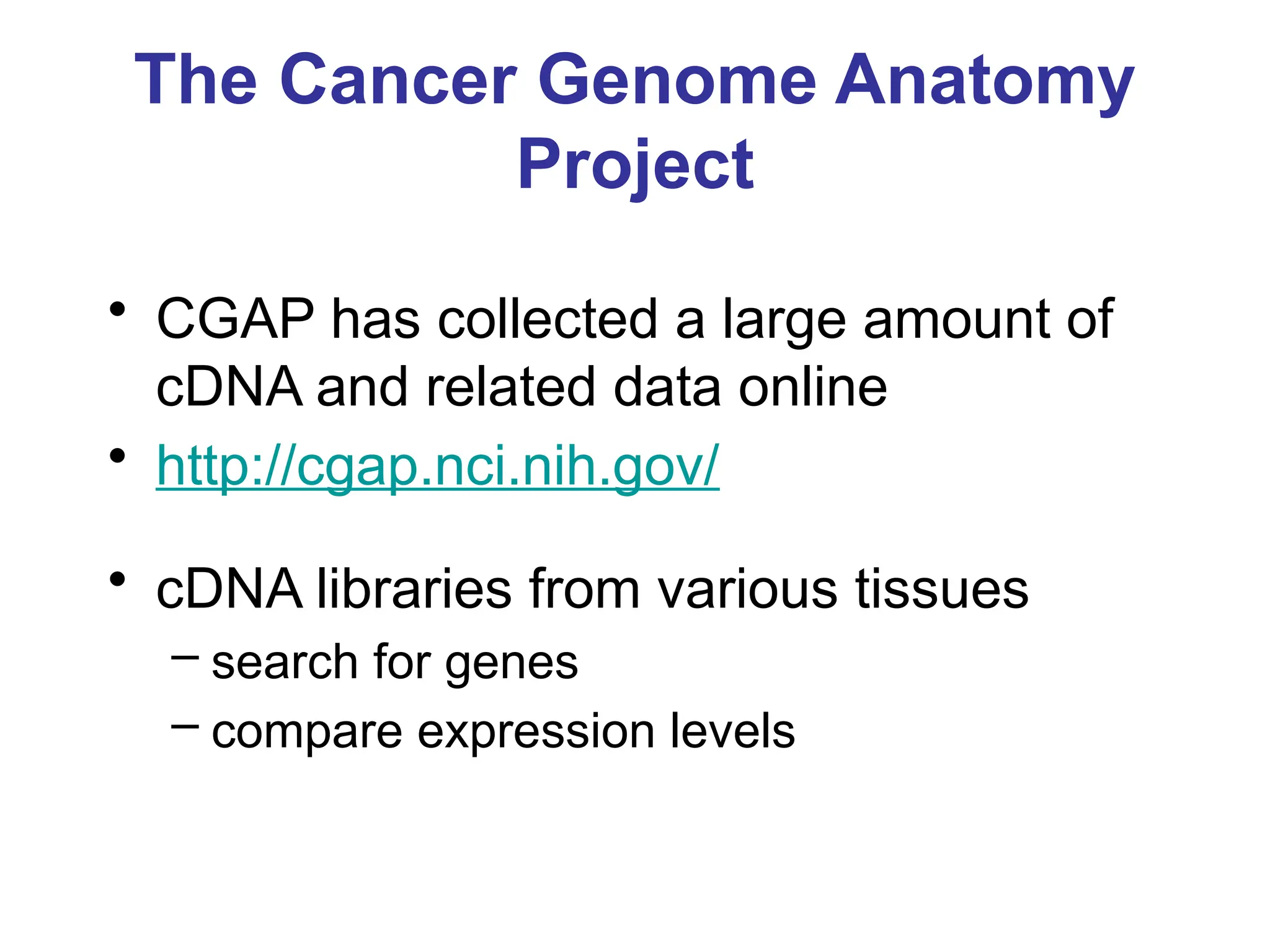 The Cancer Genome Anatomy Project

• CGAP has collected a large amount of cDNA and related data online
• http://cgap.nci.nih.gov/

• cDNA libraries from various tissues
  – search for genes
  – compare expression levels